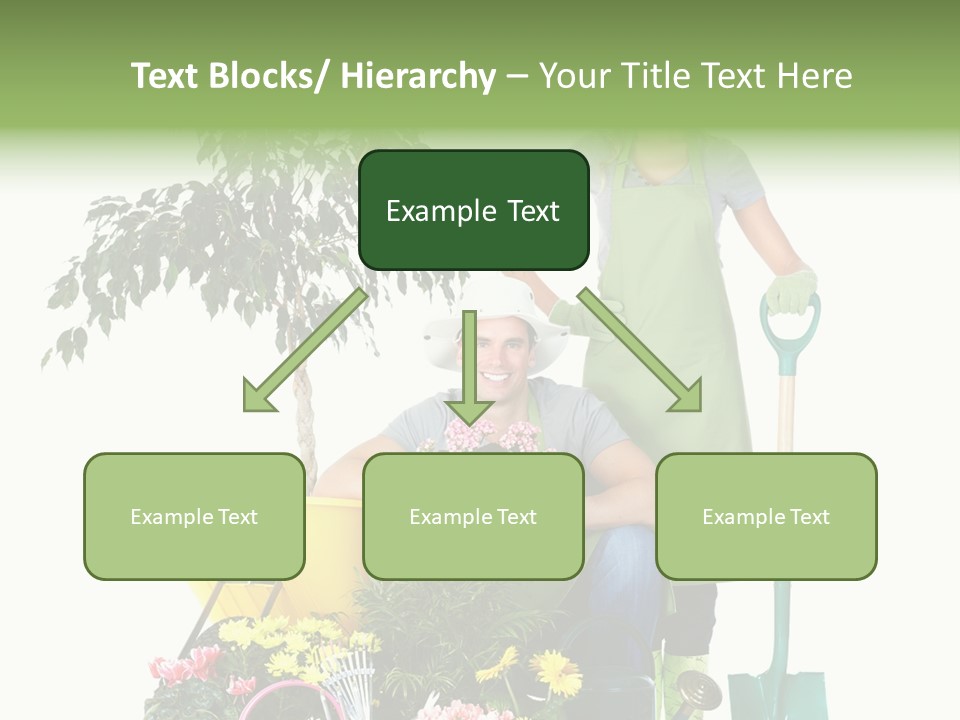 Text Blocks/ Hierarchy – Your Title Text Here

Example Text

Example Text

Example Text

Example Text